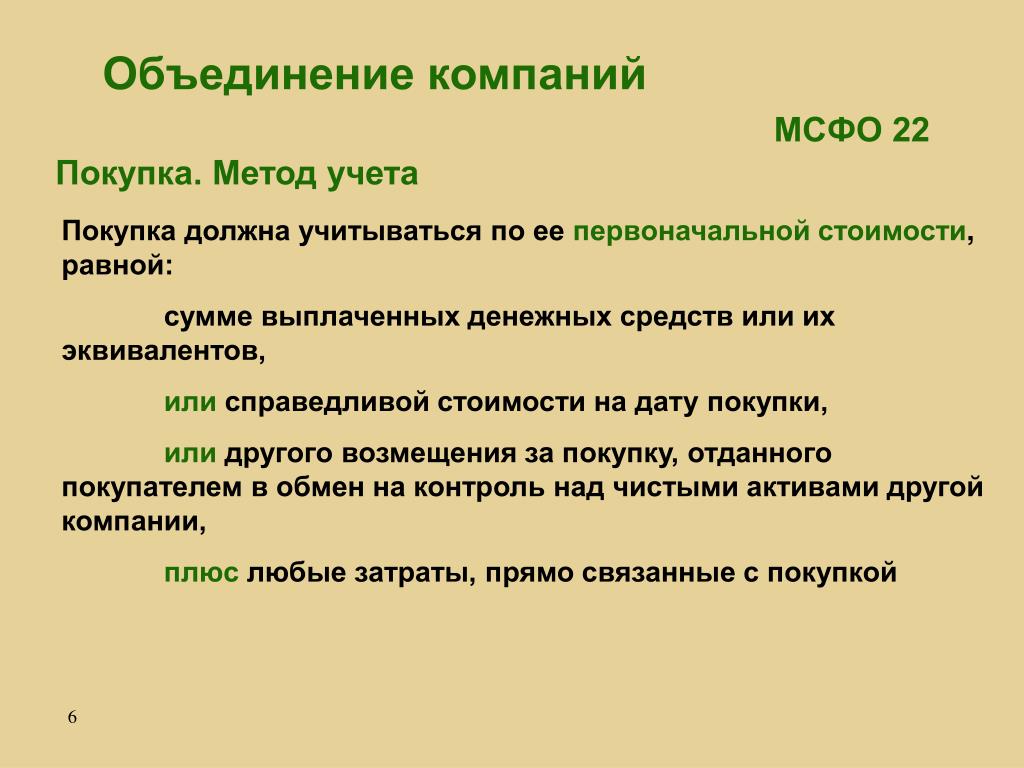 Объединение компаний

МСФО 22

Покупка. Метод учета

Покупка должна учитываться по ее первоначальной стоимости, равной:

сумме выплаченных денежных средств или их эквивалентов,

или справедливой стоимости на дату покупки,

или другого возмещения за покупку, отданного покупателем в обмен на контроль над чистыми активами другой компании,

плюс любые затраты, прямо связанные с покупкой

6